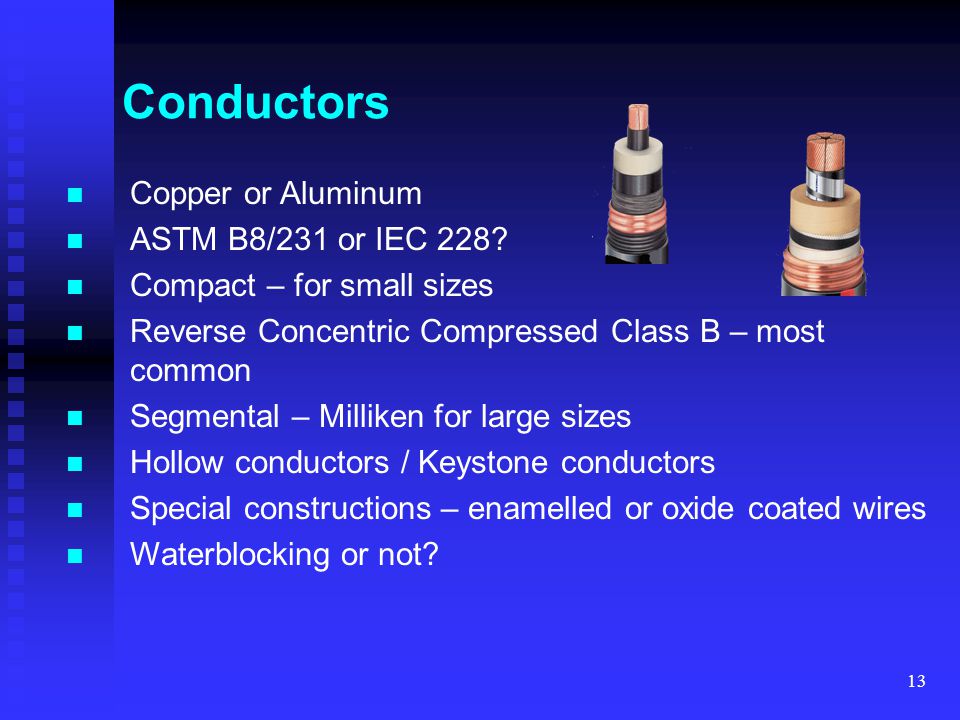 Conductors

- Copper or Aluminum
- ASTM B8/231 or IEC 228?
- Compact – for small sizes
- Reverse Concentric Compressed Class B – most common
- Segmental – Milliken for large sizes
- Hollow conductors / Keystone conductors
- Special constructions – enamelled or oxide coated wires
- Waterblocking or not?

13